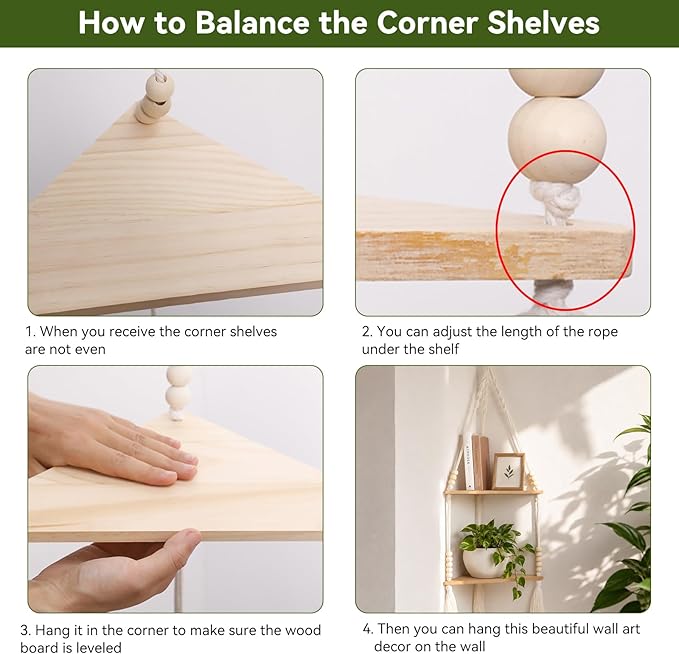 How to Balance the Corner Shelves

1. When you receive the corner shelves are not even

2. You can adjust the length of the rope under the shelf

3. Hang it in the corner to make sure the wood board is leveled

4. Then you can hang this beautiful wall art decor on the wall